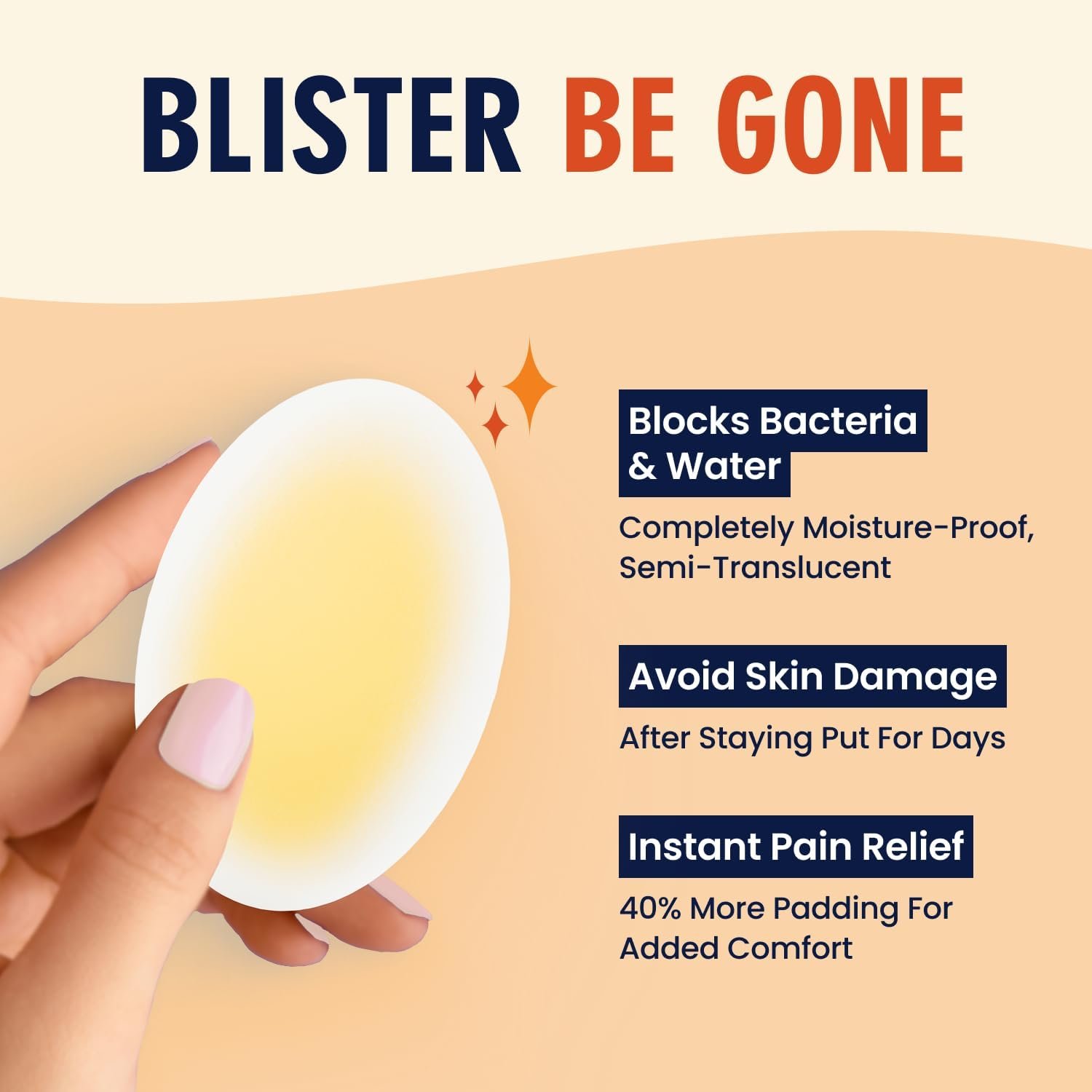 BLISTER BE GONE

Blocks Bacteria & Water

Completely Moisture-Proof, Semi-Translucent

Avoid Skin Damage

After Staying Put For Days

Instant Pain Relief

40% More Padding For Added Comfort